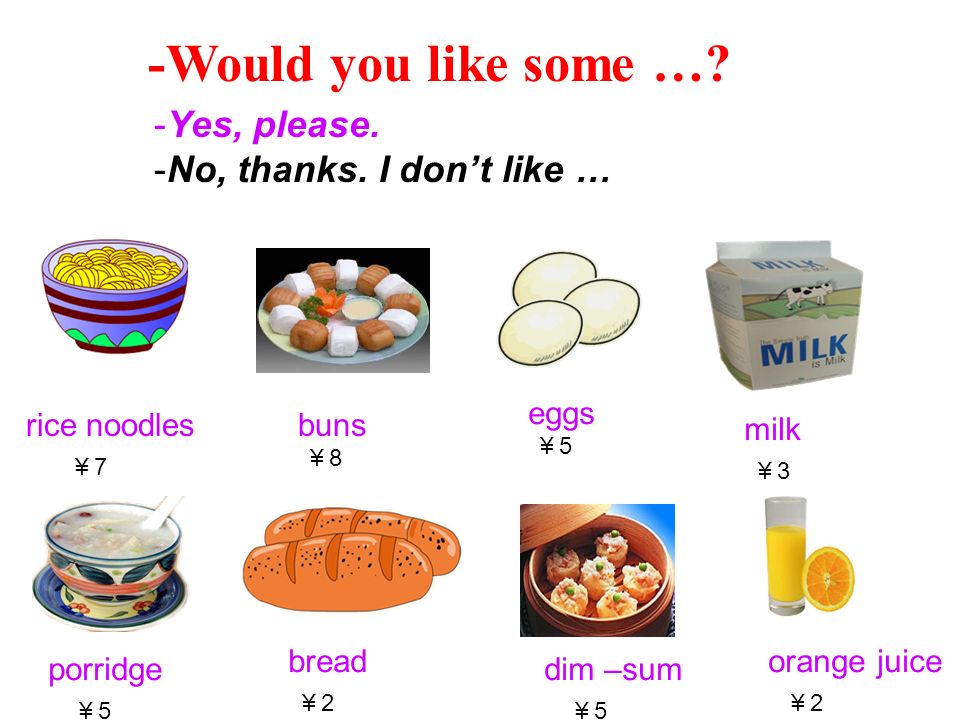 -Would you like some …?

-Yes, please.

-No, thanks. I don't like …

MILK

MILK is Milk

rice noodles
¥7

buns
¥8

eggs
¥5

milk
¥3

porridge
¥5

bread
¥2

dim –sum
¥5

orange juice
¥2